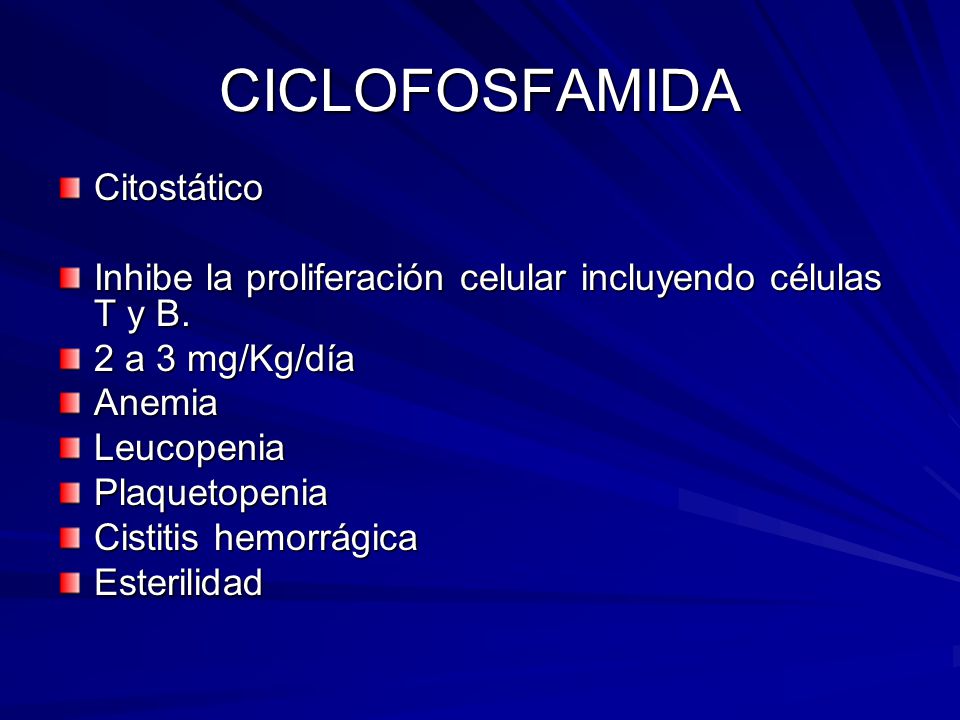 CICLOFOSFAMIDA

Citostático

Inhibe la proliferación celular incluyendo células T y B.

2 a 3 mg/Kg/día

Anemia

Leucopenia

Plaquetopenia

Cistitis hemorrágica

Esterilidad